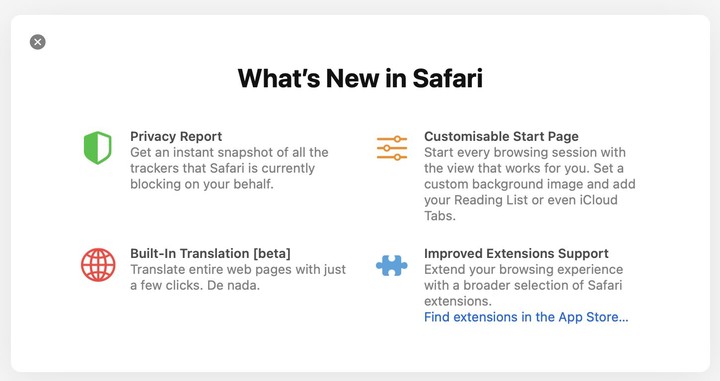 What's New in Safari

Privacy Report
Get an instant snapshot of all the trackers that Safari is currently blocking on your behalf.

Built-In Translation [beta]
Translate entire web pages with just a few clicks. De nada.

Customisable Start Page
Start every browsing session with the view that works for you. Set a custom background image and add your Reading List or even iCloud Tabs.

Improved Extensions Support
Extend your browsing experience with a broader selection of Safari extensions.
Find extensions in the App Store...